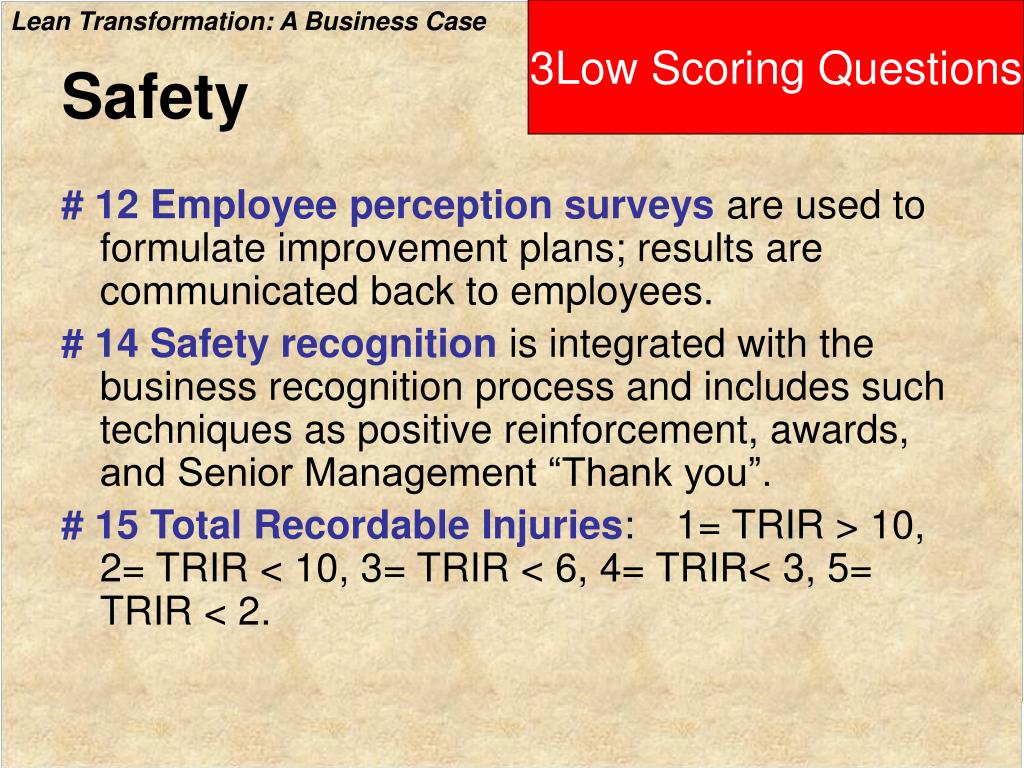 Lean Transformation: A Business Case

3Low Scoring Questions

Safety

# 12 Employee perception surveys are used to formulate improvement plans; results are communicated back to employees.

# 14 Safety recognition is integrated with the business recognition process and includes such techniques as positive reinforcement, awards, and Senior Management “Thank you”.

# 15 Total Recordable Injuries: 1= TRIR > 10, 2= TRIR < 10, 3= TRIR < 6, 4= TRIR< 3, 5= TRIR < 2.